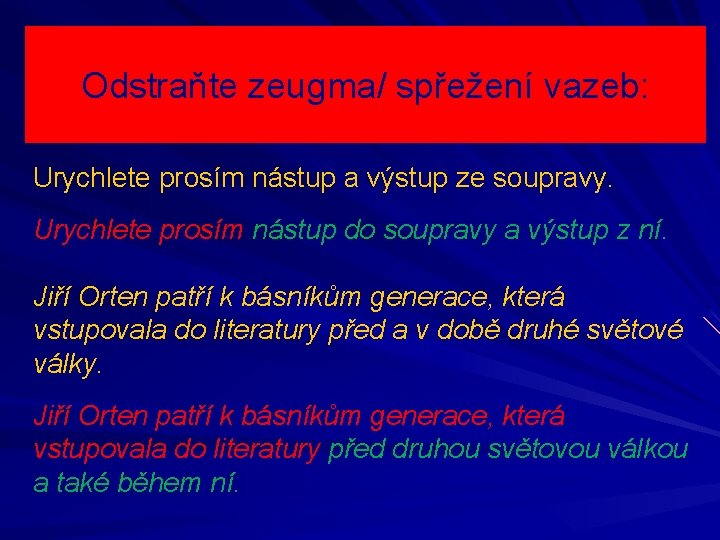 Odstraňte zeugma/ spřežení vazeb:

Urychlete prosím nástup a výstup ze soupravy.

Urychlete prosím nástup do soupravy a výstup z ní.

Jiří Orten patří k básníkům generace, která vstupovala do literatury před a v době druhé světové války.

Jiří Orten patří k básníkům generace, která vstupovala do literatury před druhou světovou válkou a také během ní.